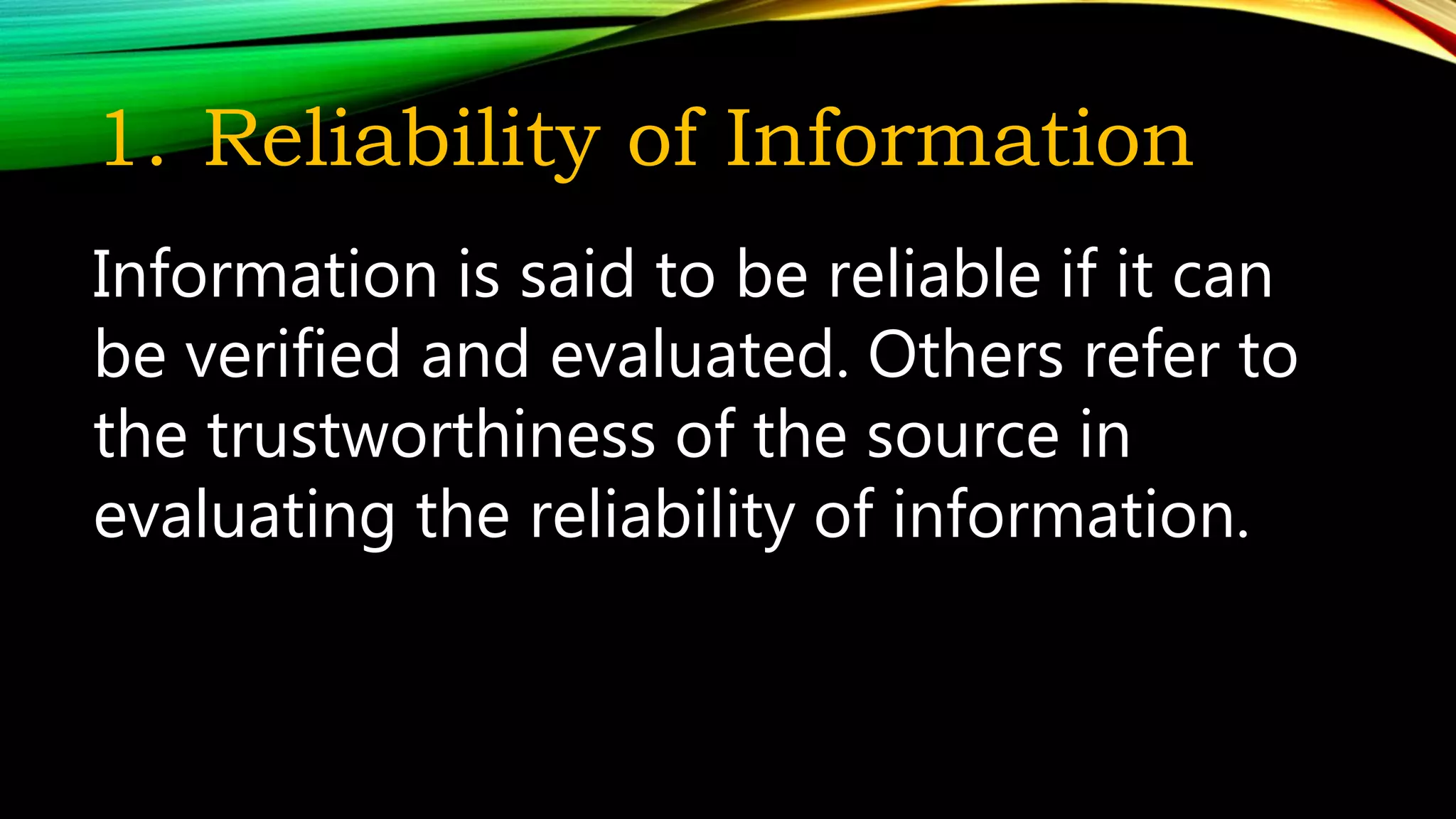 1. Reliability of Information

Information is said to be reliable if it can be verified and evaluated. Others refer to the trustworthiness of the source in evaluating the reliability of information.